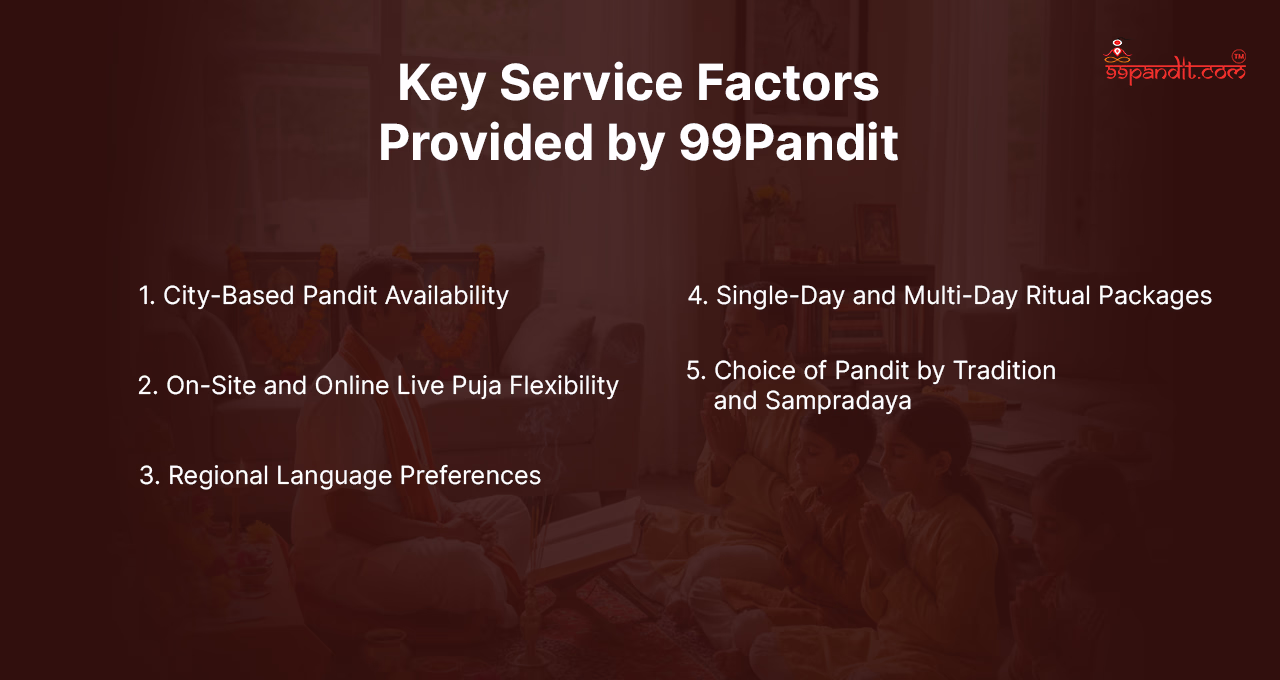 99pandit.com TM

Key Service Factors Provided by 99Pandit

1. City-Based Pandit Availability

2. On-Site and Online Live Puja Flexibility

3. Regional Language Preferences

4. Single-Day and Multi-Day Ritual Packages

5. Choice of Pandit by Tradition and Sampradaya